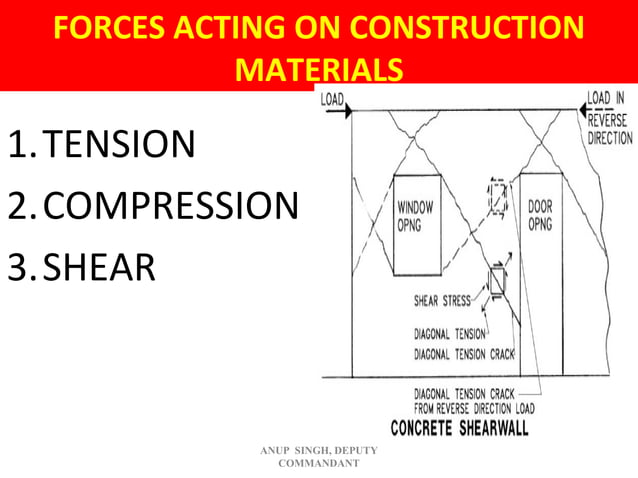 FORCES ACTING ON CONSTRUCTION MATERIALS

1. TENSION
2. COMPRESSION
3. SHEAR

LOAD

LOAD IN REVERSE DIRECTION

WINDOW OPNG

DOOR OPNG

SHEAR STRESS

DIAGONAL TENSION

DIAGONAL TENSION CRACK

DIAGONAL TENSION CRACK FROM REVERSE DIRECTION LOAD

CONCRETE SHEARWALL

ANUP SINGH, DEPUTY COMMANDANT